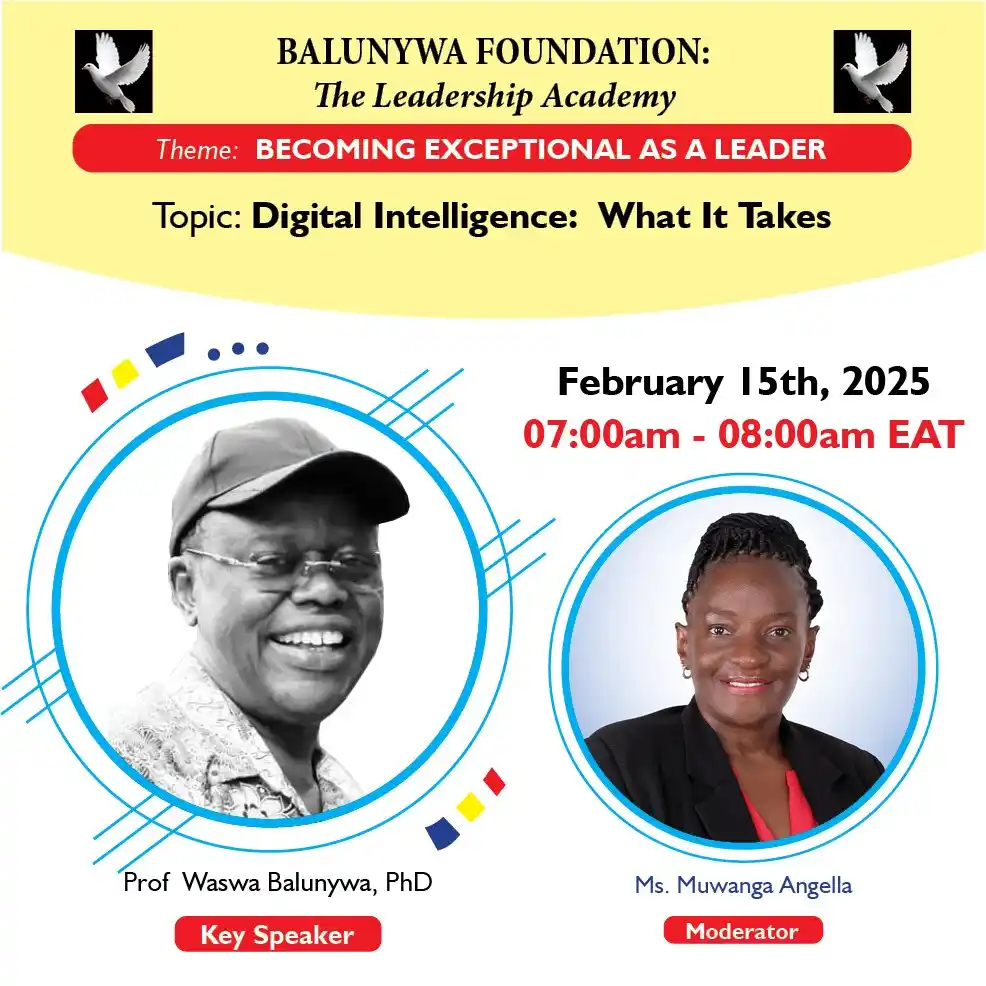 BALUNYWA FOUNDATION:
The Leadership Academy

Theme: BECOMING EXCEPTIONAL AS A LEADER

Topic: Digital Intelligence: What It Takes

February 15th, 2025
07:00am - 08:00am EAT

Prof Waswa Balunywa, PhD
Key Speaker

Ms. Muwanga Angella
Moderator